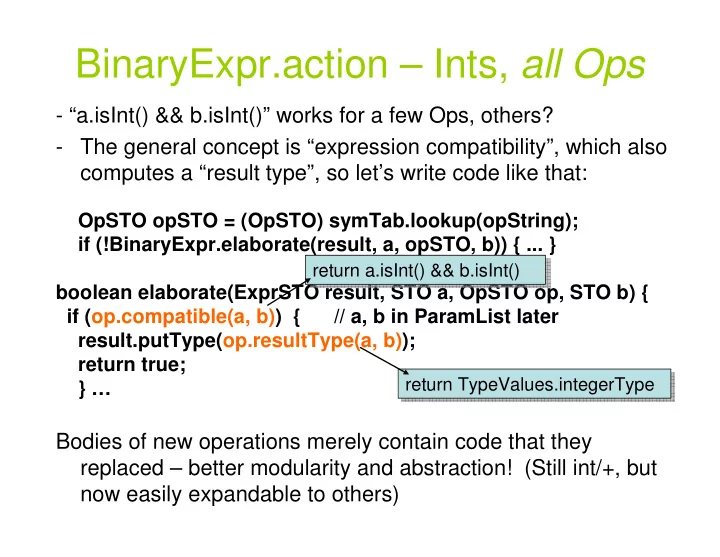 BinaryExpr.action – Ints, all Ops

- “a.isInt() && b.isInt()” works for a few Ops, others?
- The general concept is “expression compatibility”, which also computes a “result type”, so let’s write code like that:

OpSTO opSTO = (OpSTO) symTab.lookup(opString);
if (!BinaryExpr.elaborate(result, a, opSTO, b)) { ... }

return a.isInt() && b.isInt()

boolean elaborate(ExprSTO result, STO a, OpSTO op, STO b) {
if (op.compatible(a, b)) { // a, b in ParamList later
result.putType(op.resultType(a, b));
return true;
} …

return TypeValues.integerType

Bodies of new operations merely contain code that they replaced – better modularity and abstraction! (Still int/+, but now easily expandable to others)